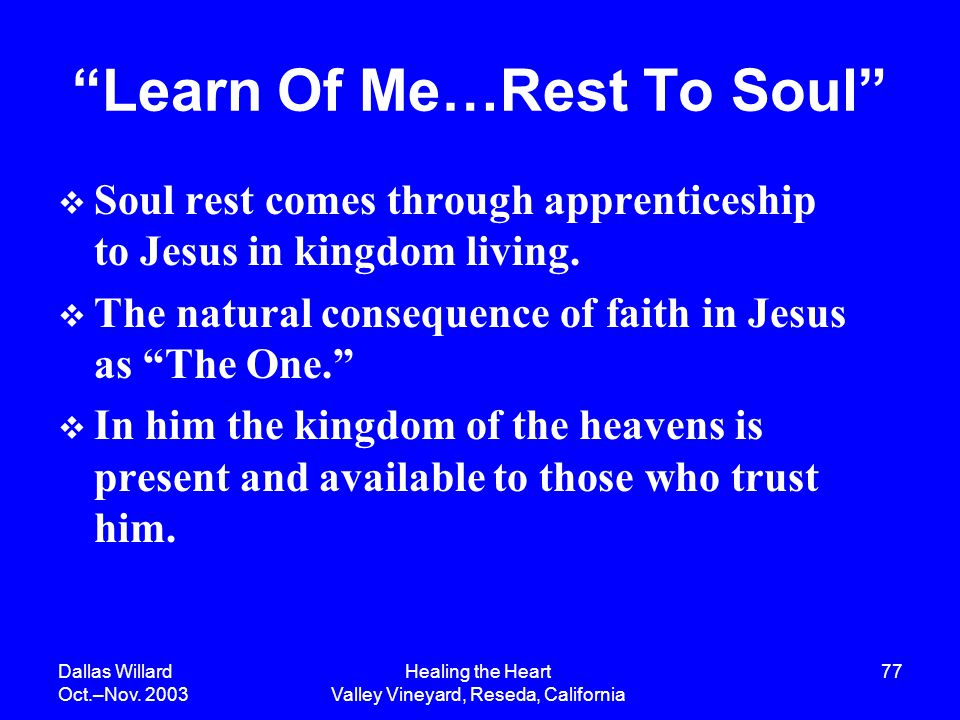 “Learn Of Me…Rest To Soul”

❖ Soul rest comes through apprenticeship to Jesus in kingdom living.

❖ The natural consequence of faith in Jesus as “The One.”

❖ In him the kingdom of the heavens is present and available to those who trust him.

Dallas Willard
Oct.–Nov. 2003

Healing the Heart
Valley Vineyard, Reseda, California

77